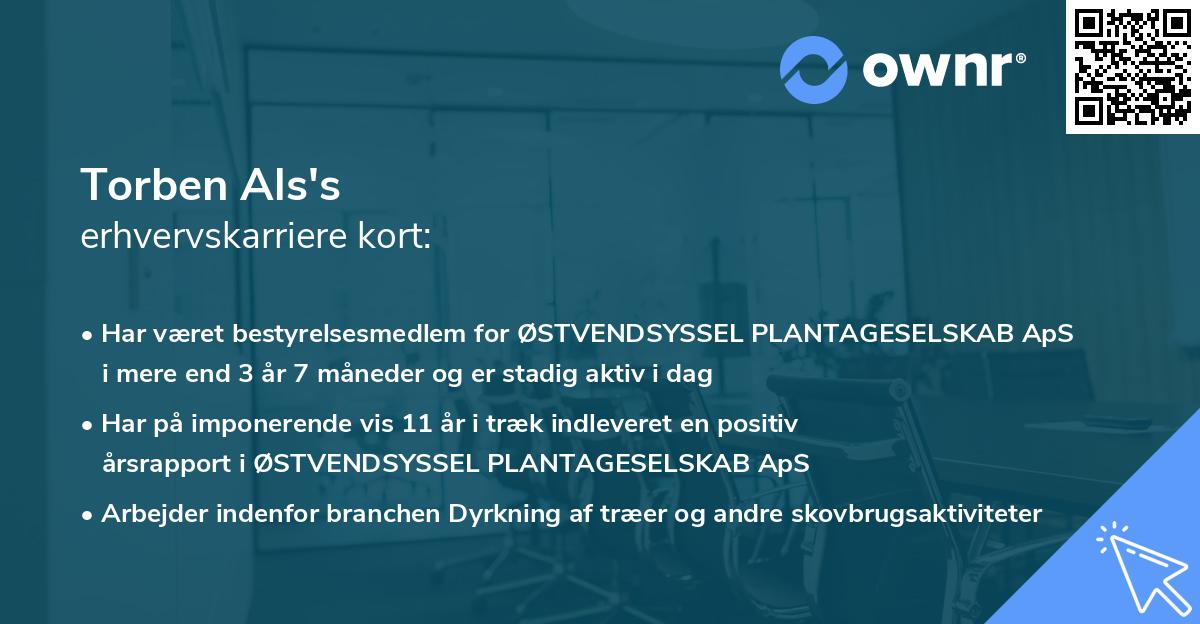 ownr®

Torben Als's
erhvervskarriere kort:

• Har været bestyrelsesmedlem for ØSTVENDSYSSEL PLANTAGESELSKAB ApS i mere end 3 år 7 måneder og er stadig aktiv i dag

• Har på imponerende vis 11 år i træk indleveret en positiv årsrapport i ØSTVENDSYSSEL PLANTAGESELSKAB ApS

• Arbejder indenfor branchen Dyrkning af træer og andre skovbrugsaktiviteter